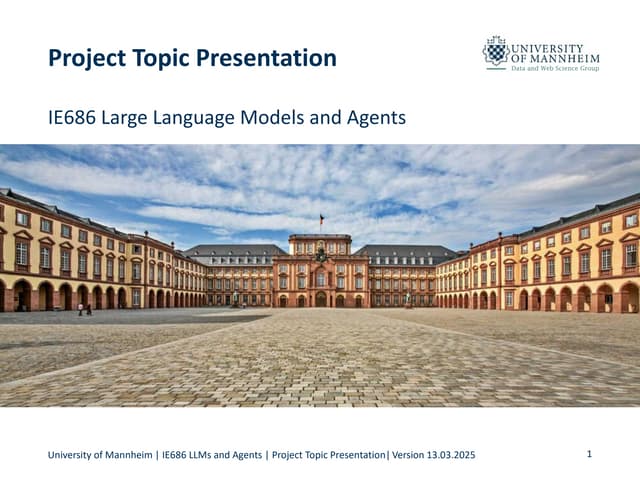 Project Topic Presentation

UNIVERSITY OF MANNHEIM
Data and Web Science Group

IE686 Large Language Models and Agents

University of Mannheim | IE686 LLMs and Agents | Project Topic Presentation| Version 13.03.2025

1